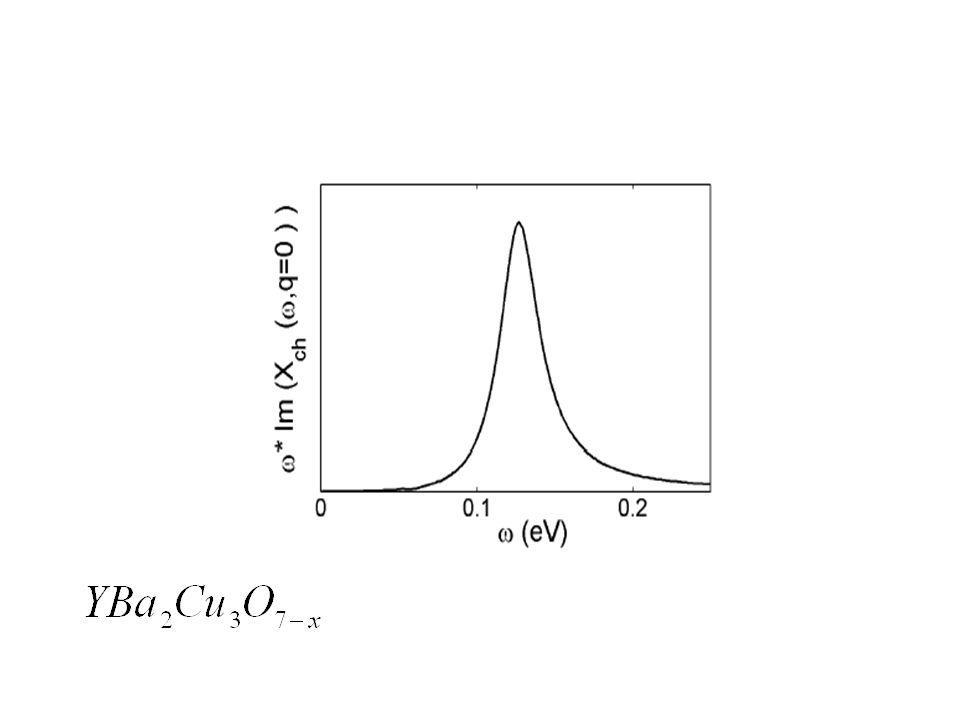 $\omega$* Im ($X_{ch}$ ($\omega$,q=0 ) )

0
0.1
0.2

$\omega$ (eV)

$YBa_2Cu_3O_{7-x}$